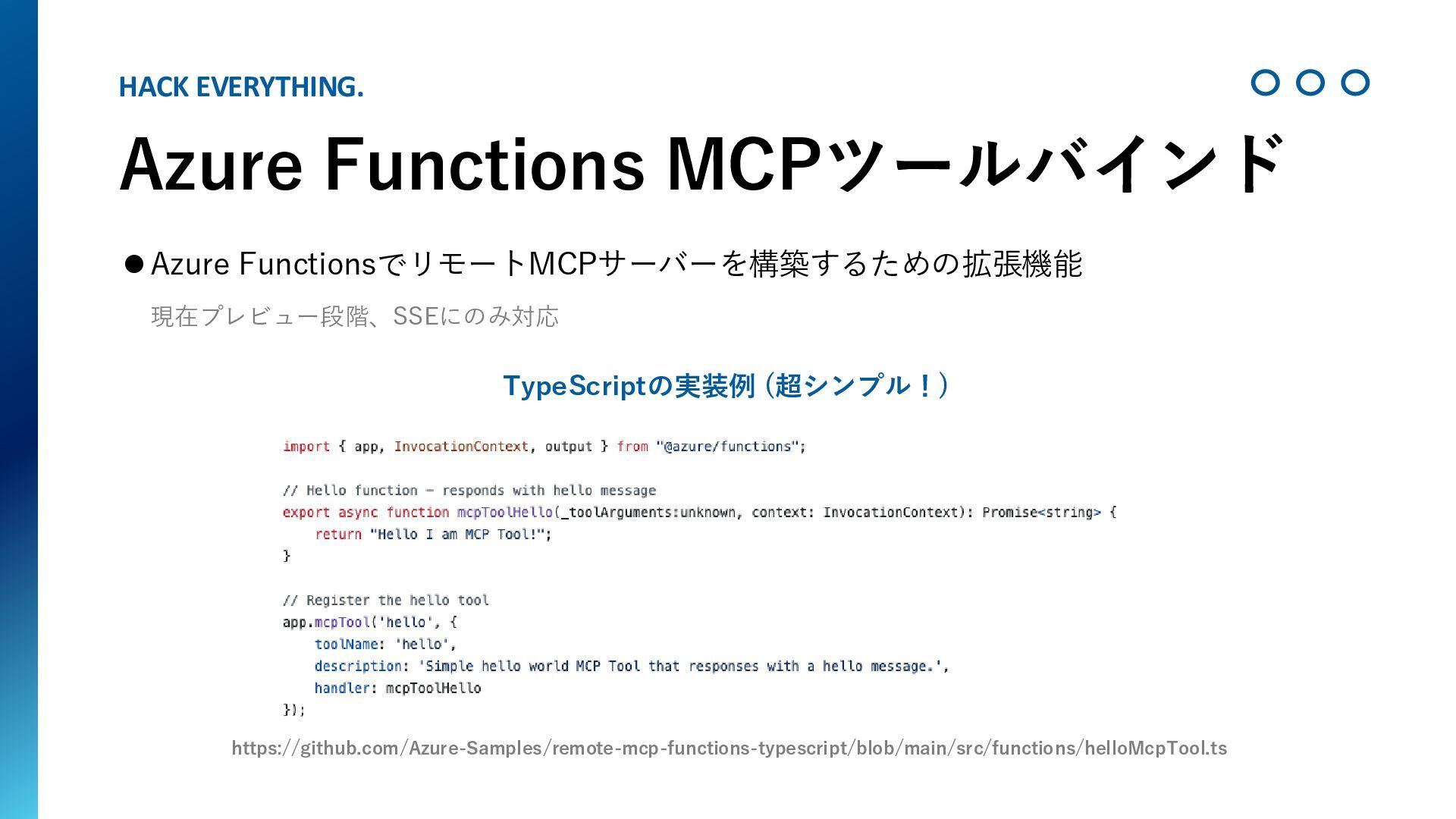 HACK EVERYTHING.

Azure Functions MCPツールバインド

● Azure FunctionsでリモートMCPサーバーを構築するための拡張機能

現在プレビュー段階、SSEにのみ対応

TypeScriptの実装例（超シンプル！）

import { app, InvocationContext, output } from "@azure/functions";

// Hello function - responds with hello message
export async function mcpToolHello(_toolArguments:unknown, context: InvocationContext): Promise<string> {
    return "Hello I am MCP Tool!";
}

// Register the hello tool
app.mcpTool('hello', {
    toolName: 'hello',
    description: 'Simple hello world MCP Tool that responses with a hello message.',
    handler: mcpToolHello
});

https://github.com/Azure-Samples/remote-mcp-functions-typescript/blob/main/src/functions/helloMcpTool.ts